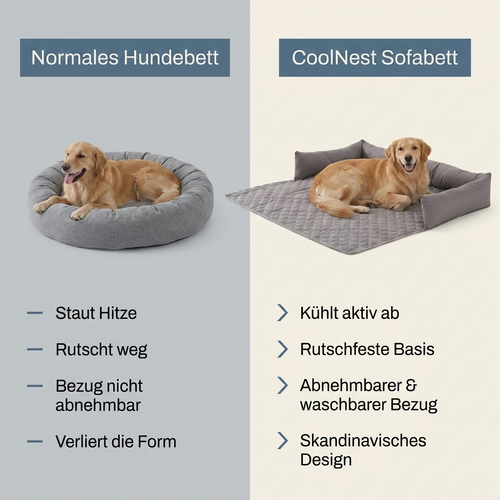 Normales Hundebett

— Staut Hitze

— Rutscht weg

— Bezug nicht abnehmbar

— Verliert die Form

CoolNest Sofabett

› Kühlt aktiv ab

› Rutschfeste Basis

› Abnehmbarer & waschbarer Bezug

› Skandinavisches Design